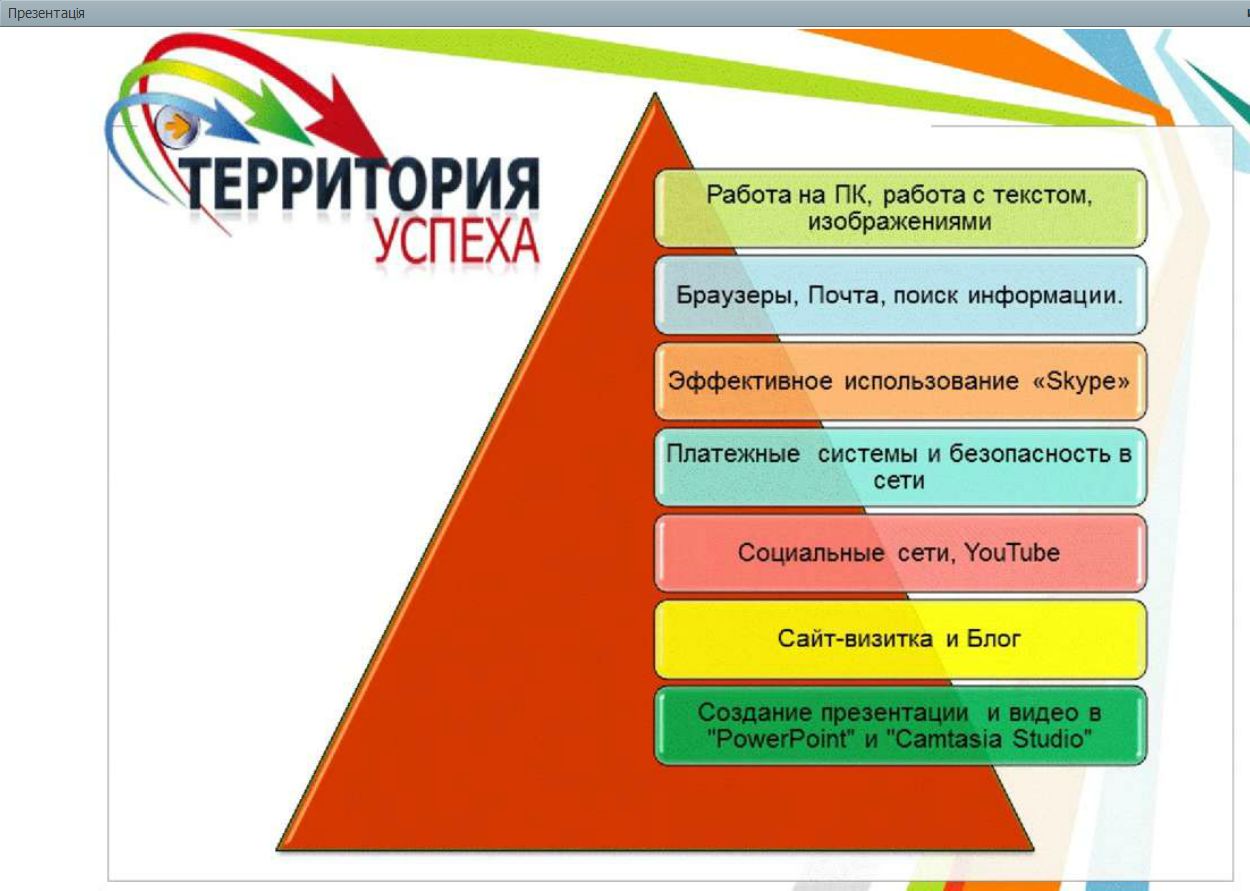 Презентація

ТЕРРИТОРИЯ УСПЕХА

Работа на ПК, работа с текстом, изображениями

Браузеры, Почта, поиск информации.

Эффективное использование «Skype»

Платежные системы и безопасность в сети

Социальные сети, YouTube

Сайт-визитка и Блог

Создание презентации и видео в "PowerPoint" и "Camtasia Studio"